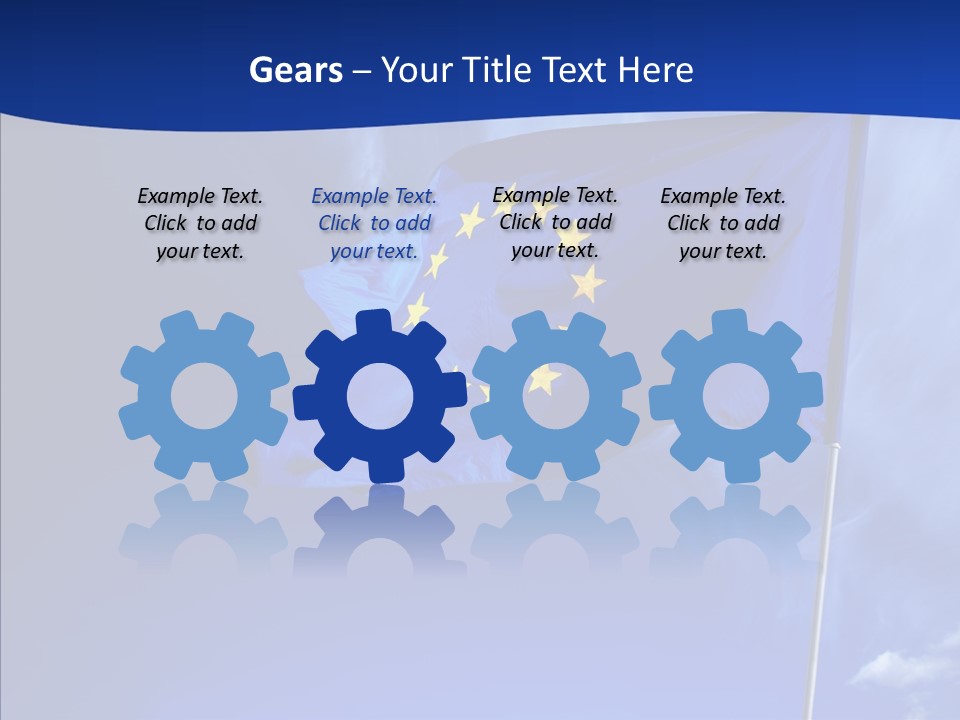 Gears – Your Title Text Here

Example Text. Click to add your text.

Example Text. Click to add your text.

Example Text. Click to add your text.

Example Text. Click to add your text.